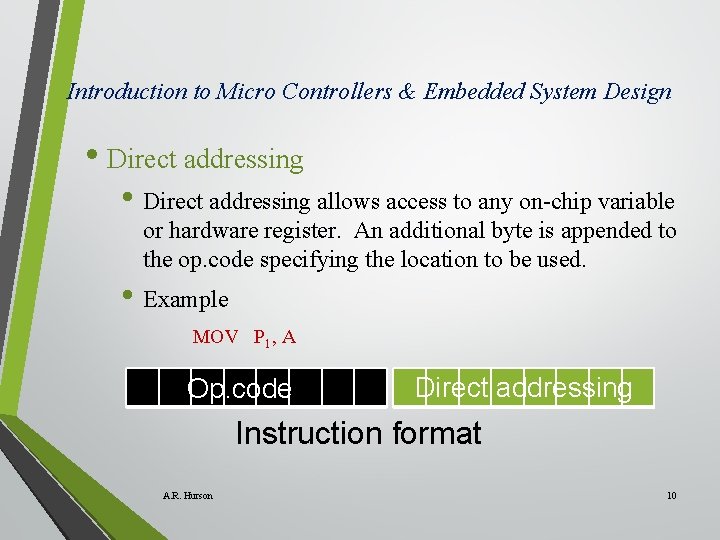 Introduction to Micro Controllers & Embedded System Design

• Direct addressing

• Direct addressing allows access to any on-chip variable or hardware register. An additional byte is appended to the op.code specifying the location to be used.

• Example

MOV $P_1$, A

Op.code

Direct addressing

Instruction format

A.R. Hurson

10